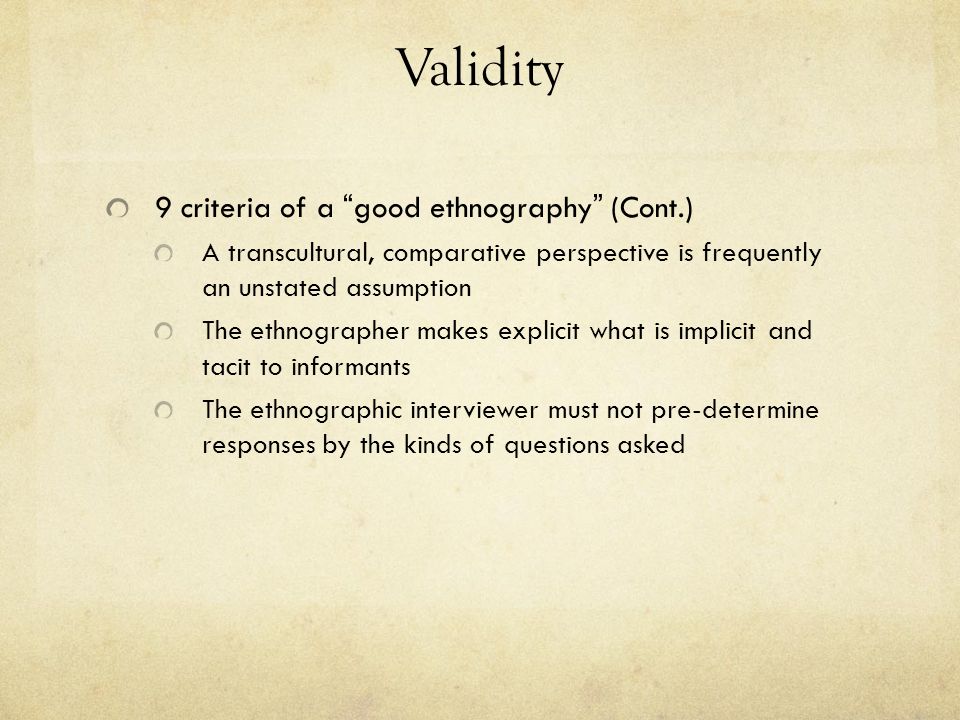 Validity

9 criteria of a “good ethnography” (Cont.)

A transcultural, comparative perspective is frequently an unstated assumption

The ethnographer makes explicit what is implicit and tacit to informants

The ethnographic interviewer must not pre-determine responses by the kinds of questions asked